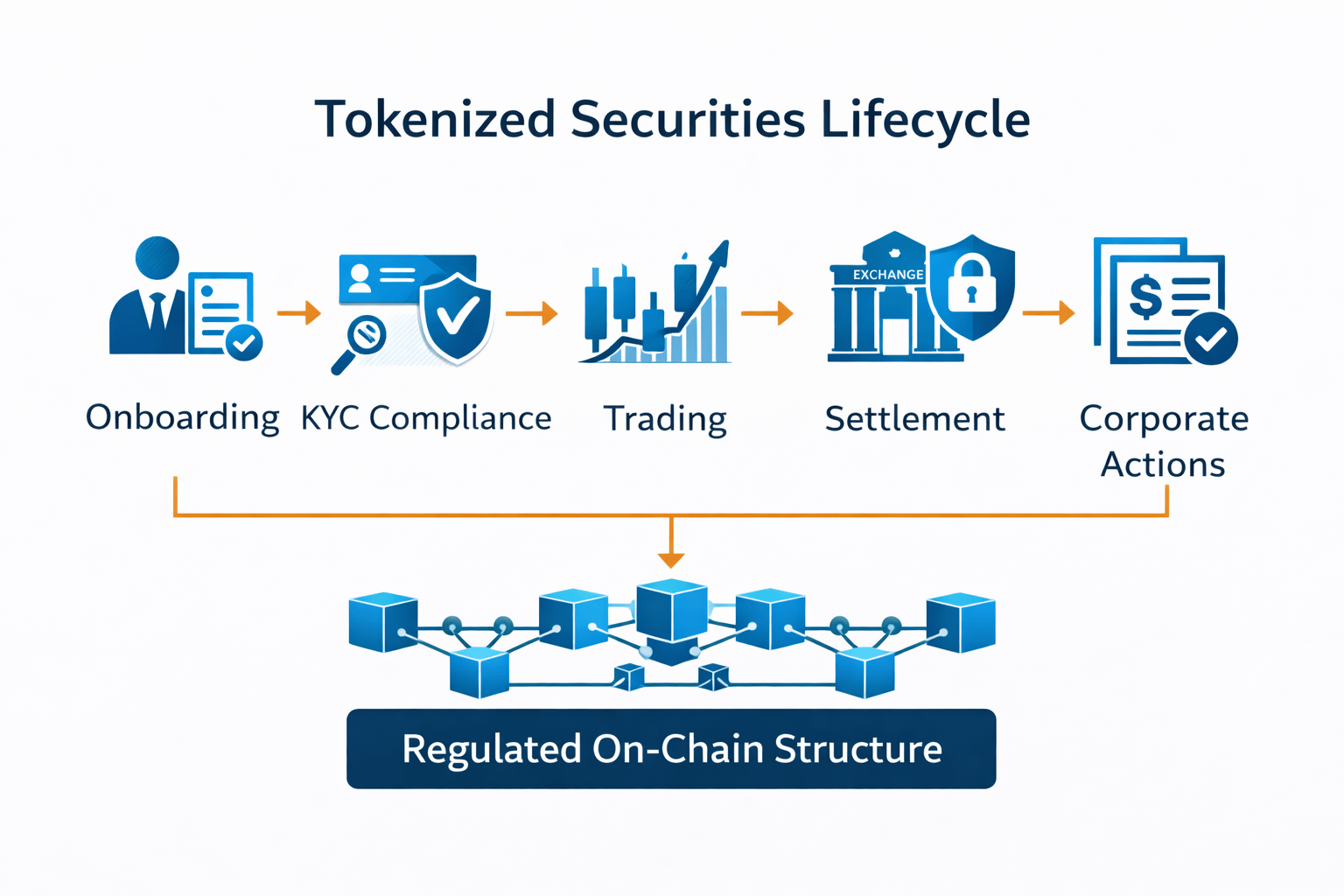 Tokenized Securities Lifecycle

EXCHANGE

$

Onboarding KYC Compliance Trading Settlement Corporate Actions

Regulated On-Chain Structure